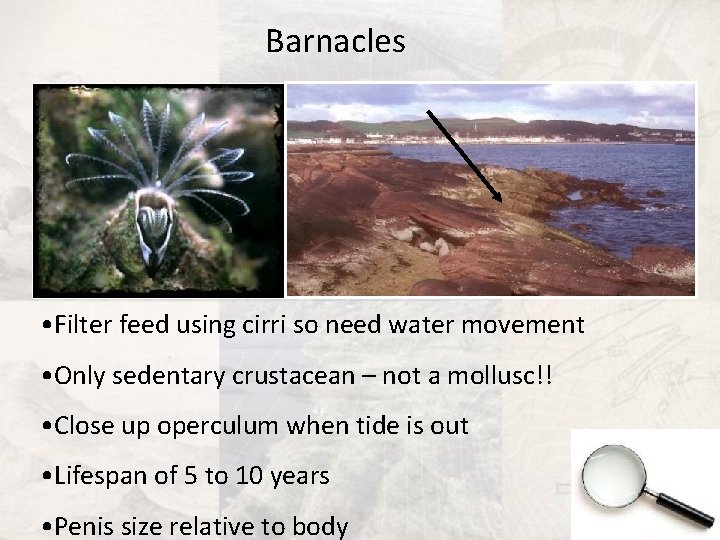 Barnacles

•Filter feed using cirri so need water movement

•Only sedentary crustacean – not a mollusc!!

•Close up operculum when tide is out

•Lifespan of 5 to 10 years

•Penis size relative to body